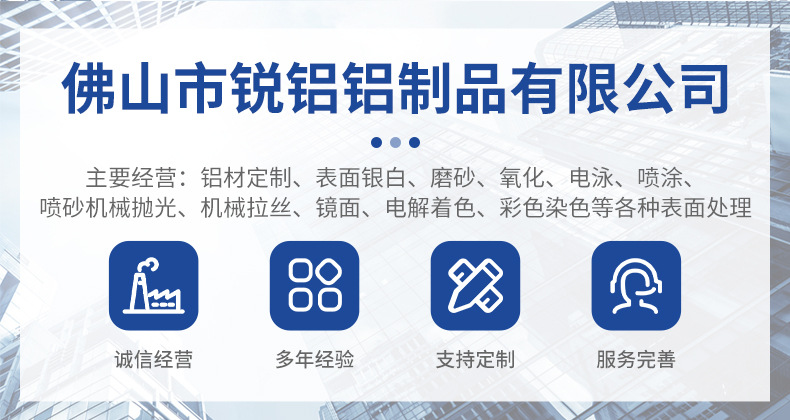 佛山市锐铝铝制品有限公司

主要经营：铝材定制、表面银白、磨砂、氧化、电泳、喷涂、喷砂机械抛光、机械拉丝、镜面、电解着色、彩色染色等各种表面处理

诚信经营

多年经验

支持定制

服务完善